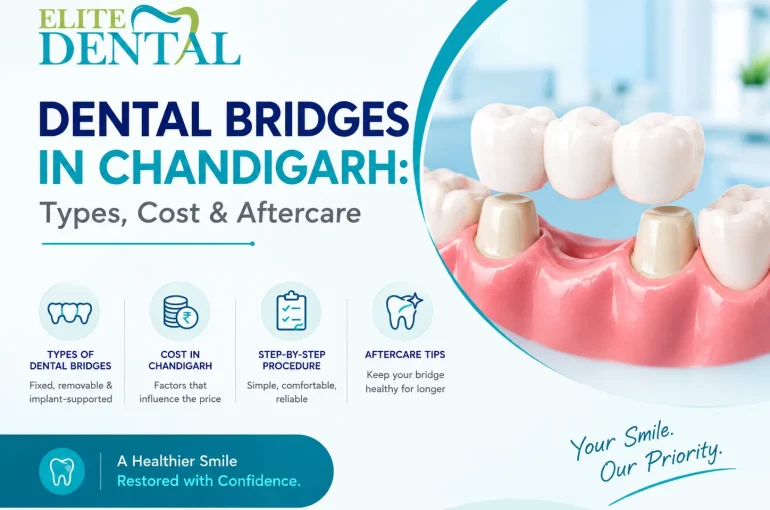 ELITE DENTAL

DENTAL BRIDGES IN CHANDIGARH:
Types, Cost & Aftercare

TYPES OF DENTAL BRIDGES
Fixed, removable & implant-supported

COST IN CHANDIGARH
Factors that influence the price

STEP-BY-STEP PROCEDURE
Simple, comfortable, reliable

AFTERCARE TIPS
Keep your bridge healthy for longer

A Healthier Smile
Restored with Confidence.

Your Smile. Our Priority.